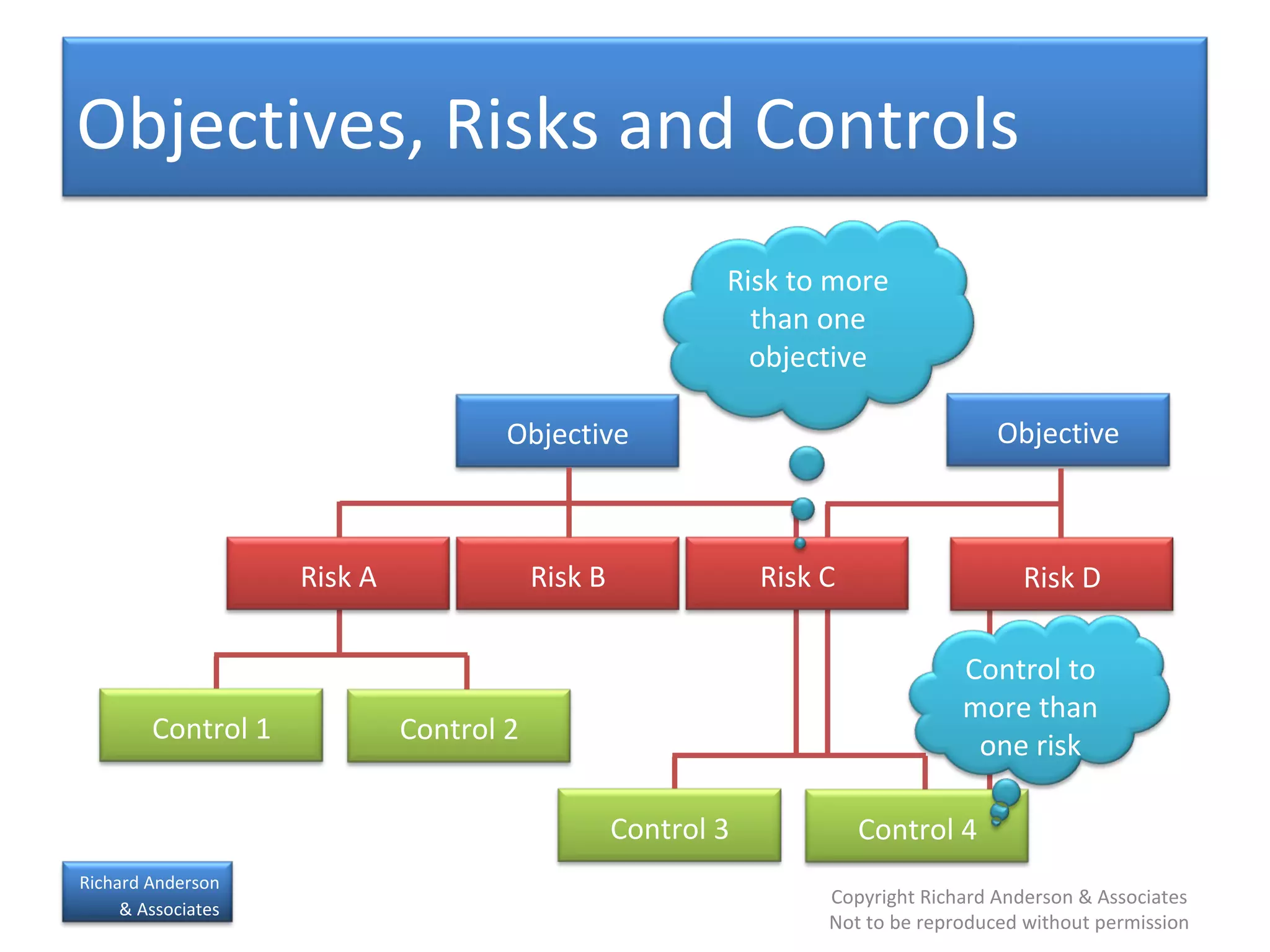 Objectives, Risks and Controls

Risk to more than one objective

Objective

Objective

Risk A

Risk B

Risk C

Risk D

Control to more than one risk

Control 1

Control 2

Control 3

Control 4

Richard Anderson & Associates

Copyright Richard Anderson & Associates
Not to be reproduced without permission